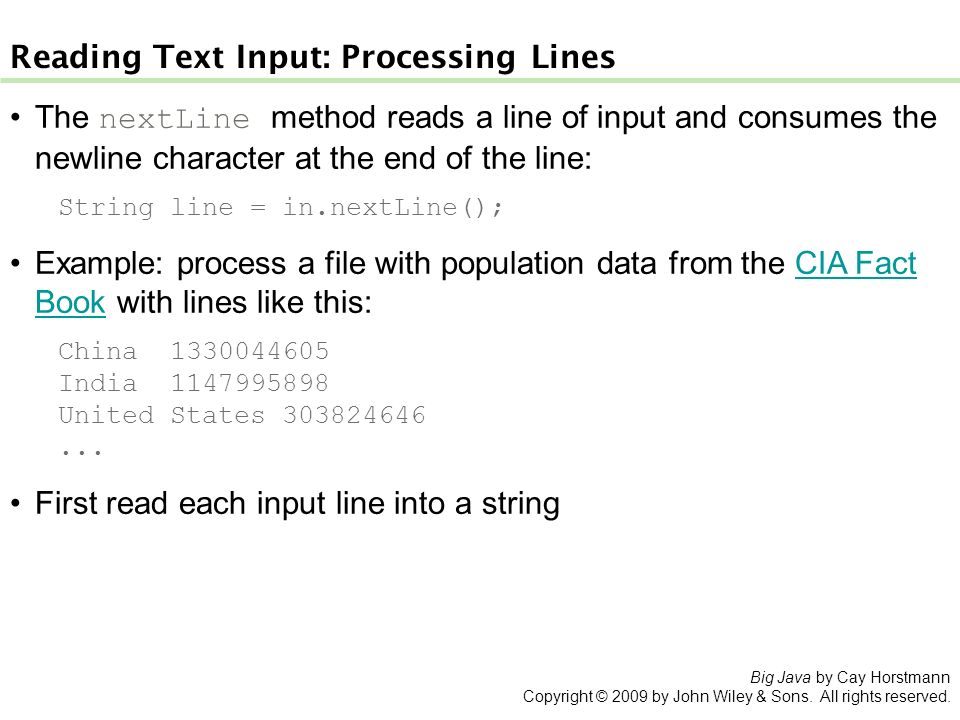 Reading Text Input: Processing Lines

• The nextLine method reads a line of input and consumes the newline character at the end of the line:

String line = in.nextLine();

• Example: process a file with population data from the CIA Fact Book with lines like this:

China 1330044605
India 1147995898
United States 303824646
...

• First read each input line into a string

Big Java by Cay Horstmann
Copyright © 2009 by John Wiley & Sons. All rights reserved.